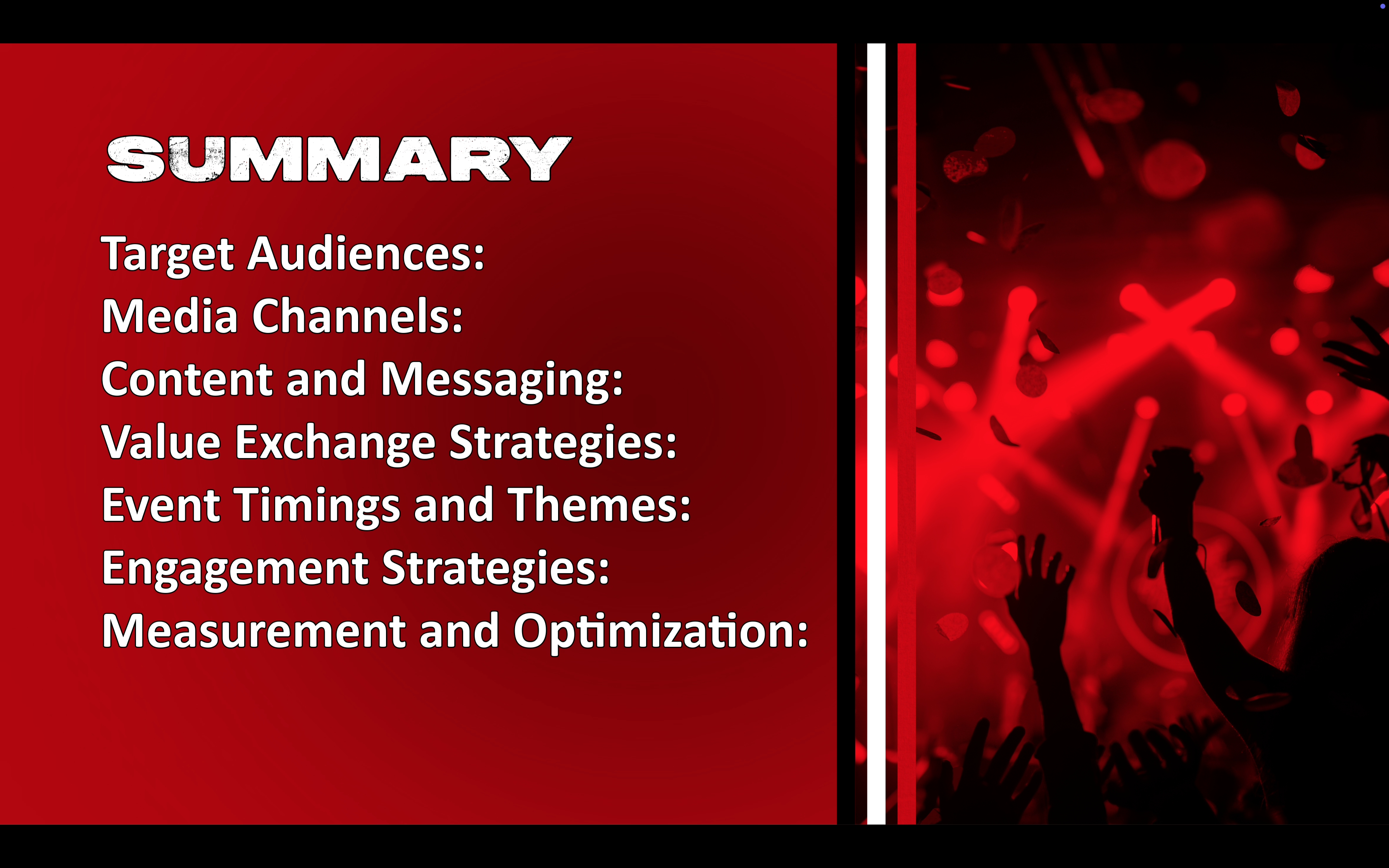 SUMMARY

Target Audiences:
Media Channels:
Content and Messaging:
Value Exchange Strategies:
Event Timings and Themes:
Engagement Strategies:
Measurement and Optimization: